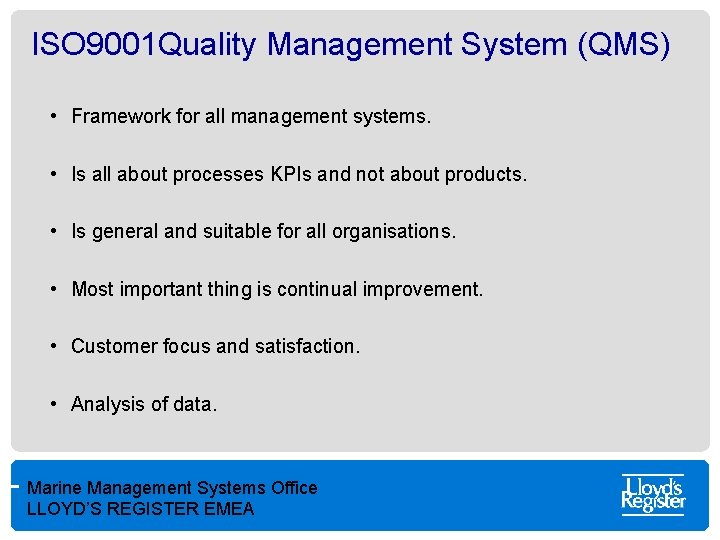 ISO9001Quality Management System (QMS)

• Framework for all management systems.

• Is all about processes KPIs and not about products.

• Is general and suitable for all organisations.

• Most important thing is continual improvement.

• Customer focus and satisfaction.

• Analysis of data.

Marine Management Systems Office
LLOYD'S REGISTER EMEA

Lloyd's Register